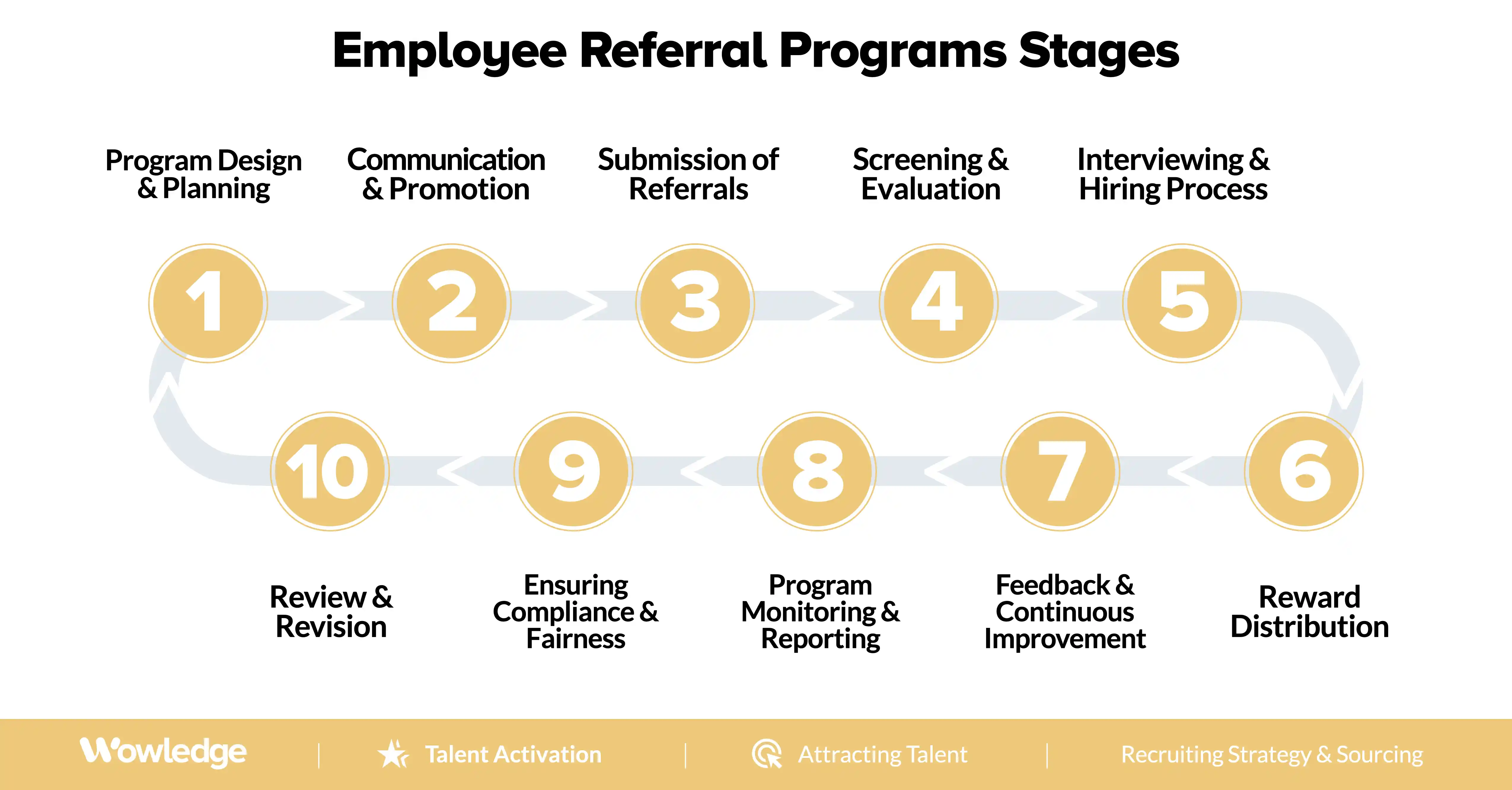 Employee Referral Programs Stages

Program Design & Planning

Communication & Promotion

Submission of Referrals

Screening & Evaluation

Interviewing & Hiring Process

1

2

3

4

5

10

9

8

7

6

Review & Revision

Ensuring Compliance & Fairness

Program Monitoring & Reporting

Feedback & Continuous Improvement

Reward Distribution

Wowledge | Talent Activation | Attracting Talent | Recruiting Strategy & Sourcing